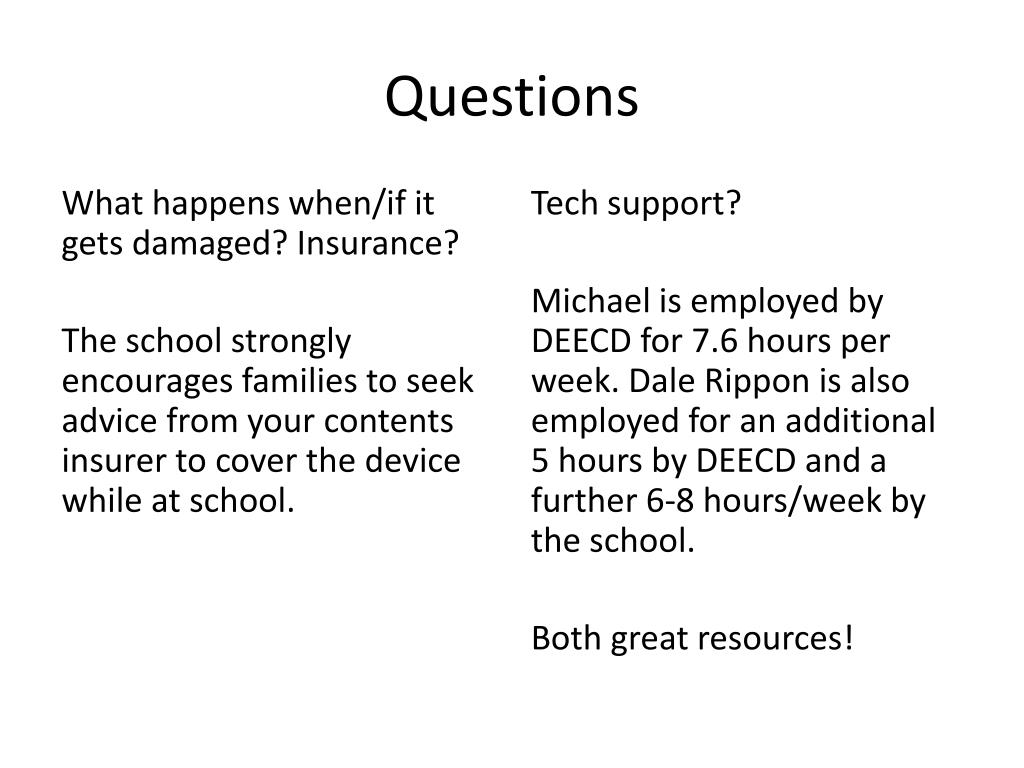 Questions

What happens when/if it gets damaged? Insurance?

The school strongly encourages families to seek advice from your contents insurer to cover the device while at school.

Tech support?

Michael is employed by DEECD for 7.6 hours per week. Dale Rippon is also employed for an additional 5 hours by DEECD and a further 6-8 hours/week by the school.

Both great resources!